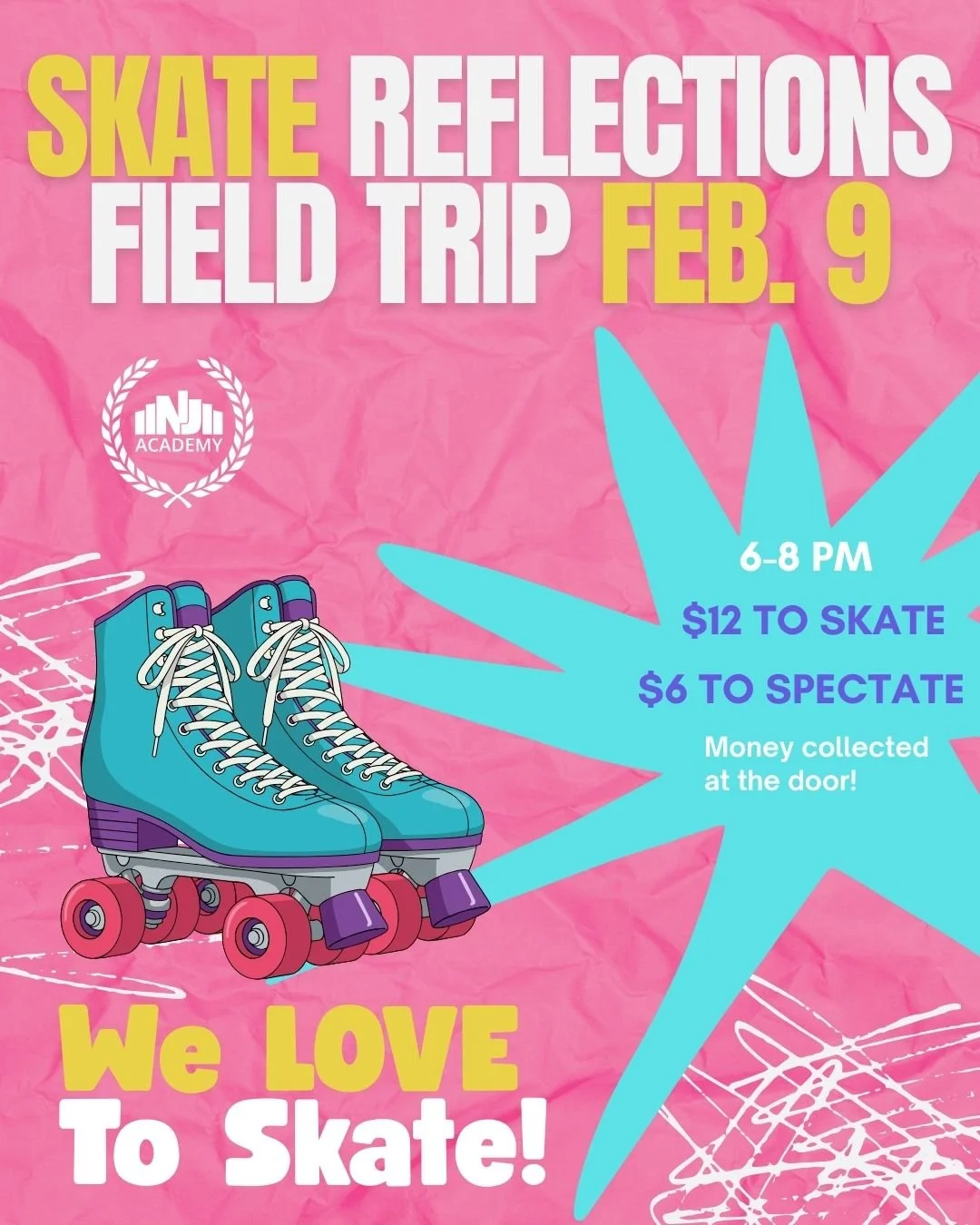 SKATE REFLECTIONS FIELD TRIP FEB. 9

NJ ACADEMY

6-8 PM

\$12 TO SKATE

\$6 TO SPECTATE

Money collected at the door!

We LOVE To Skate!